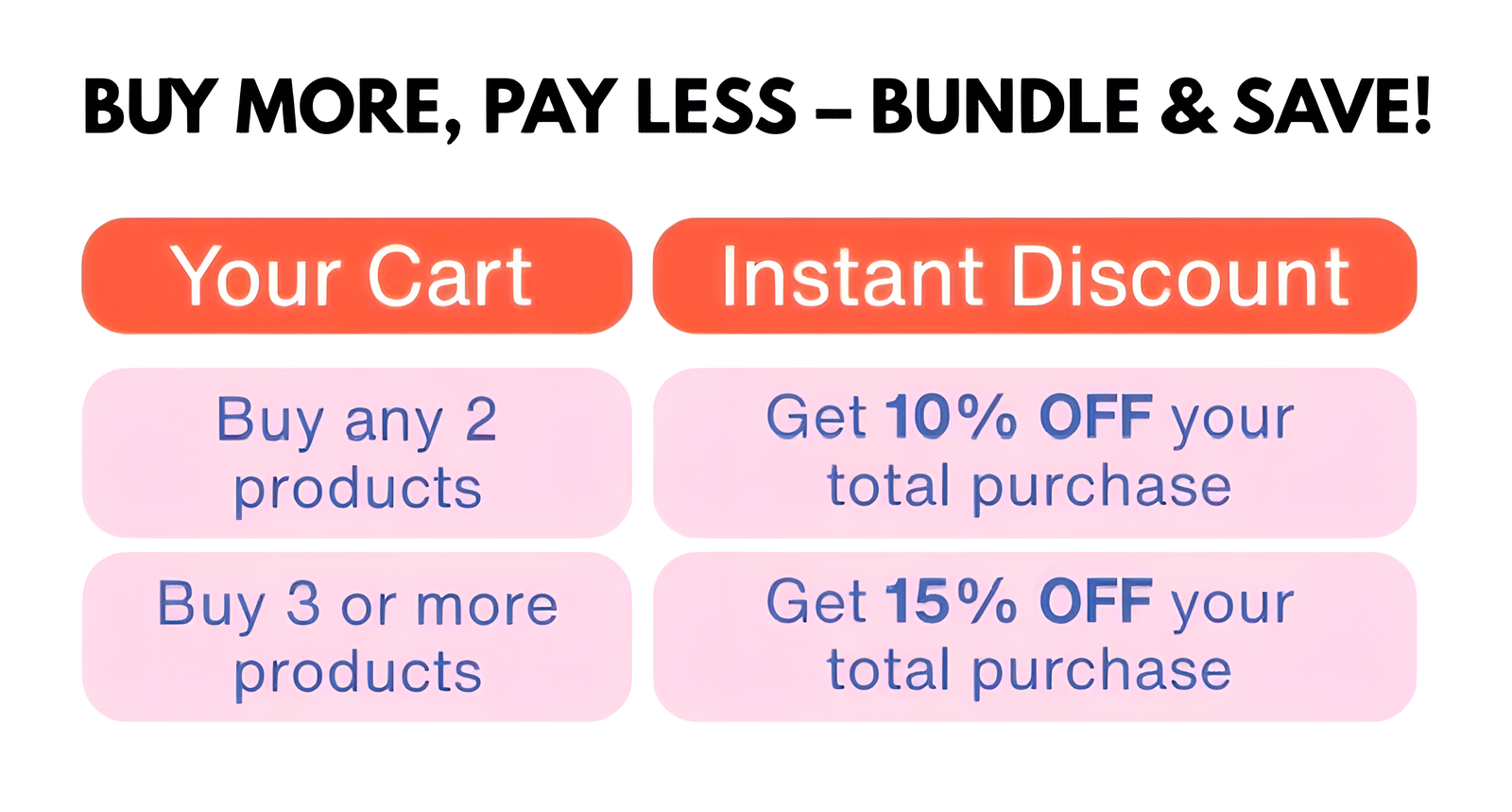 BUY MORE, PAY LESS – BUNDLE & SAVE!

| Your Cart | Instant Discount |
|---|---|
| Buy any 2 products | Get 10% OFF your total purchase |
| Buy 3 or more products | Get 15% OFF your total purchase |